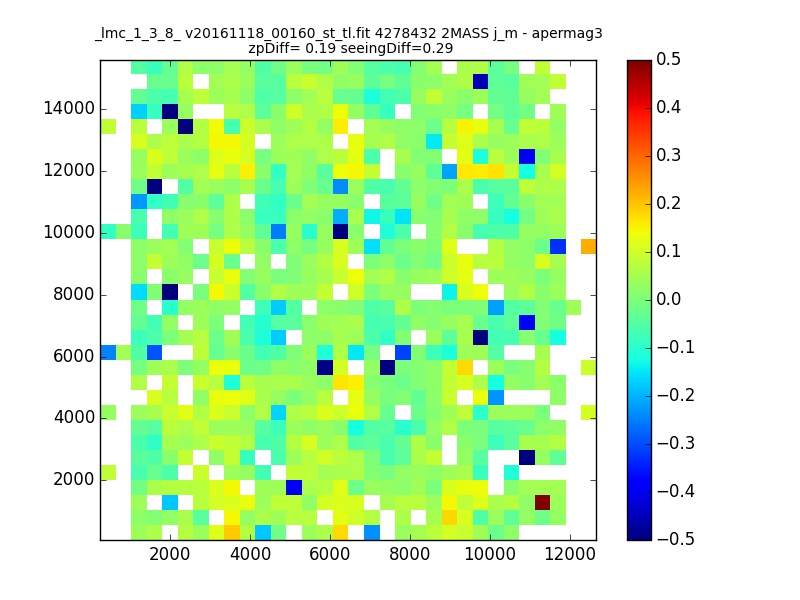 _lmc_1_3_8_ v20161118_00160_st_tl.fit 4278432 2MASS j_m - apermag3
zpDiff= 0.19 seeingDiff=0.29

14000
12000
10000
8000
6000
4000
2000

2000
4000
6000
8000
10000
12000

0.5
0.4
0.3
0.2
0.1
0.0
−0.1
−0.2
−0.3
−0.4
−0.5